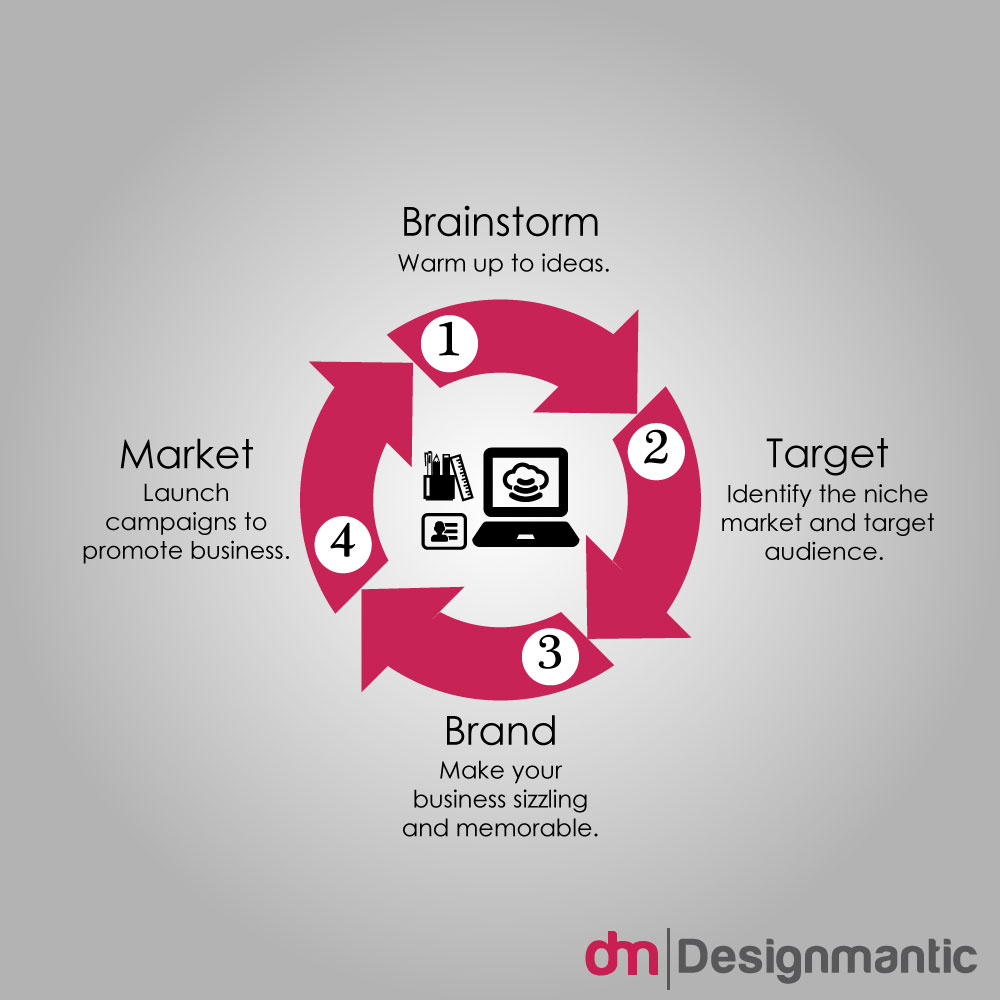 Brainstorm
Warm up to ideas.

1

2

Target
Identify the niche market and target audience.

3

Brand
Make your business sizzling and memorable.

4

Market
Launch campaigns to promote business.

dm | Designmantic